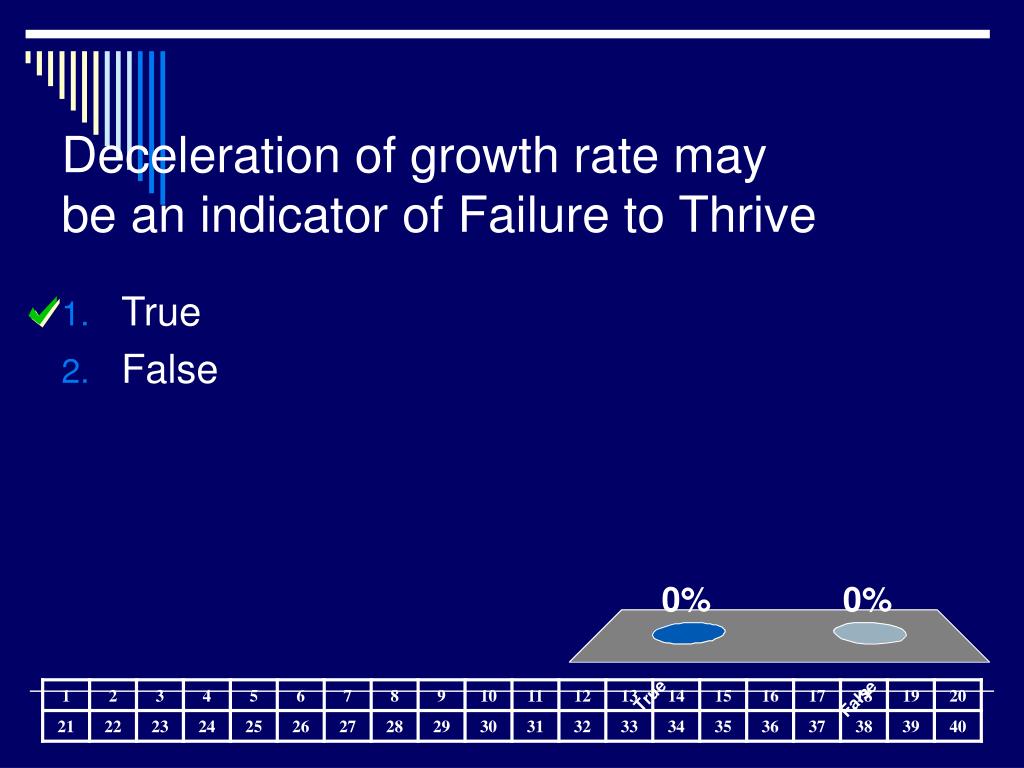 Deceleration of growth rate may be an indicator of Failure to Thrive

1. True
2. False

0%
0%

True
False

| 1 | 2 | 3 | 4 | 5 | 6 | 7 | 8 | 9 | 10 | 11 | 12 | 13 | 14 | 15 | 16 | 17 | 18 | 19 | 20 |
|---|---|---|---|---|---|---|---|---|---|---|---|---|---|---|---|---|---|---|---|
| 21 | 22 | 23 | 24 | 25 | 26 | 27 | 28 | 29 | 30 | 31 | 32 | 33 | 34 | 35 | 36 | 37 | 38 | 39 | 40 |